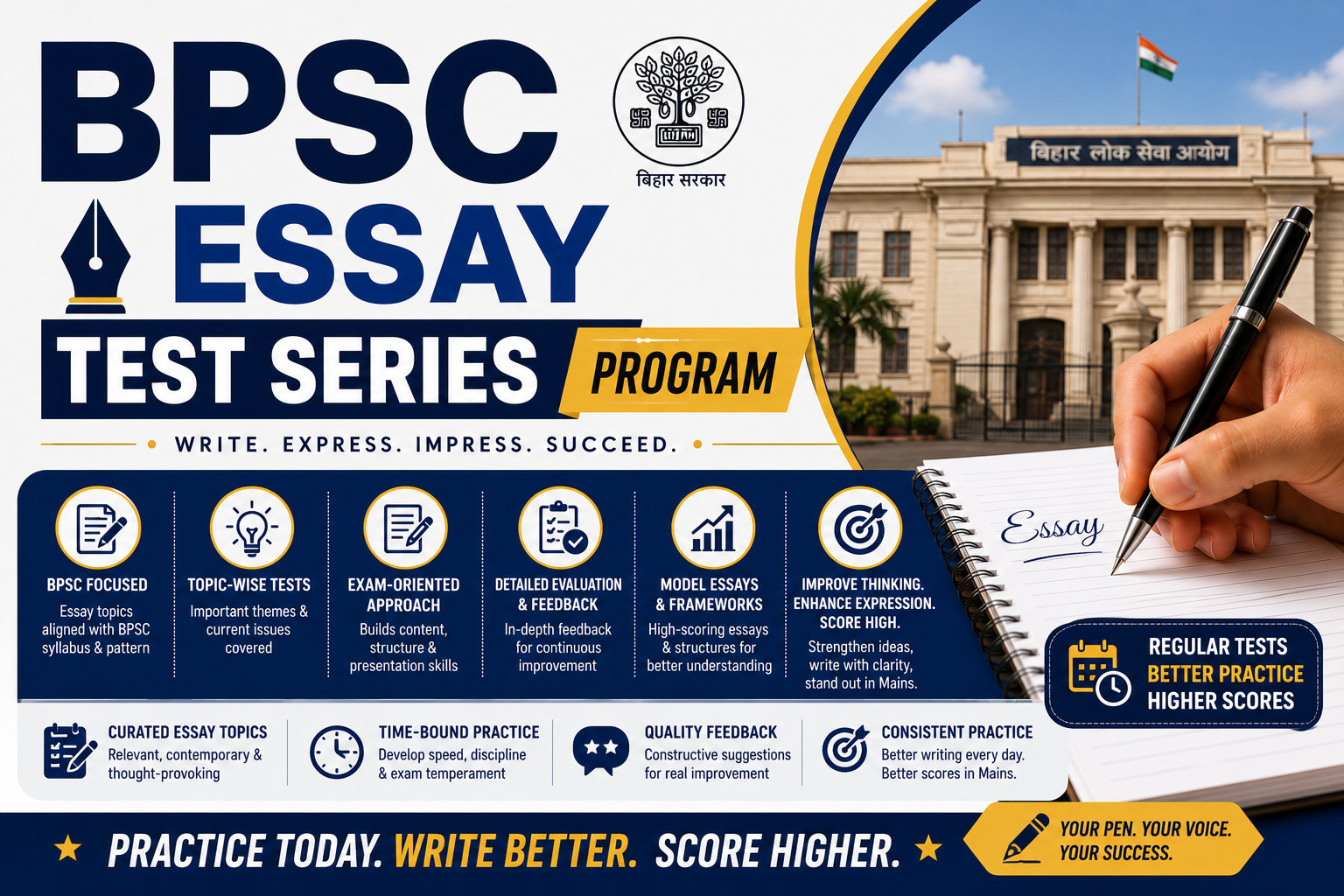 BPSC
ESSAY
TEST SERIES
PROGRAM

बिहार सरकार

बिहार लोक सेवा आयोग

WRITE. EXPRESS. IMPRESS. SUCCEED.

BPSC FOCUSED
Essay topics aligned with BPSC syllabus & pattern

TOPIC-WISE TESTS
Important themes & current issues covered

EXAM-ORIENTED APPROACH
Builds content, structure & presentation skills

DETAILED EVALUATION & FEEDBACK
In-depth feedback for continuous improvement

MODEL ESSAYS & FRAMEWORKS
High-scoring essays & structures for better understanding

IMPROVE THINKING. ENHANCE EXPRESSION. SCORE HIGH.
Strengthen ideas, write with clarity, stand out in Mains.

Essay

REGULAR TESTS
BETTER PRACTICE
HIGHER SCORES

CURATED ESSAY TOPICS
Relevant, contemporary & thought-provoking

TIME-BOUND PRACTICE
Develop speed, discipline & exam temperament

QUALITY FEEDBACK
Constructive suggestions for real improvement

CONSISTENT PRACTICE
Better writing every day. Better scores in Mains.

PRACTICE TODAY. WRITE BETTER. SCORE HIGHER.

YOUR PEN. YOUR VOICE. YOUR SUCCESS.